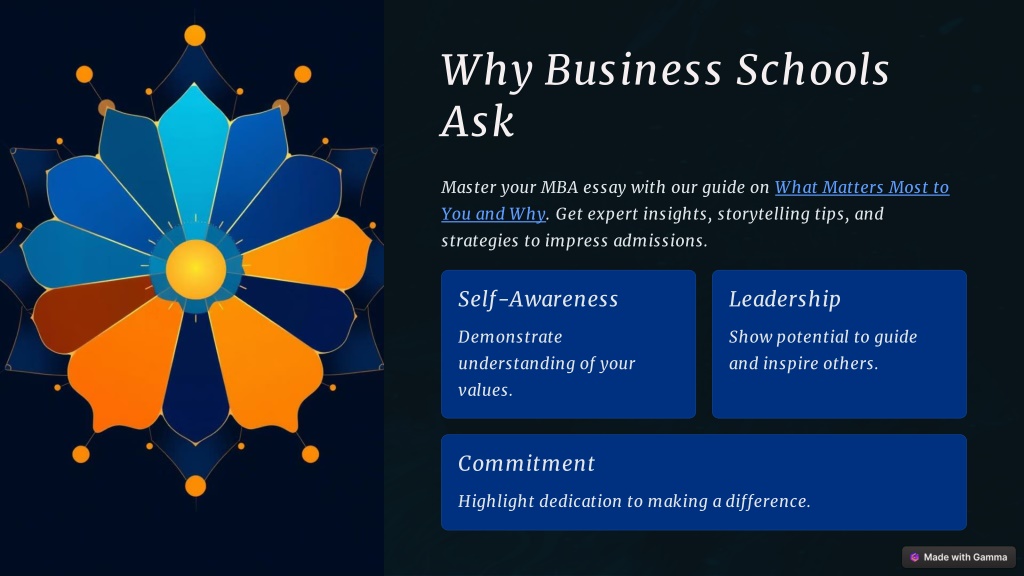 Why Business Schools Ask

Master your MBA essay with our guide on What Matters Most to You and Why. Get expert insights, storytelling tips, and strategies to impress admissions.

Self-Awareness

Demonstrate understanding of your values.

Leadership

Show potential to guide and inspire others.

Commitment

Highlight dedication to making a difference.

Made with Gamma